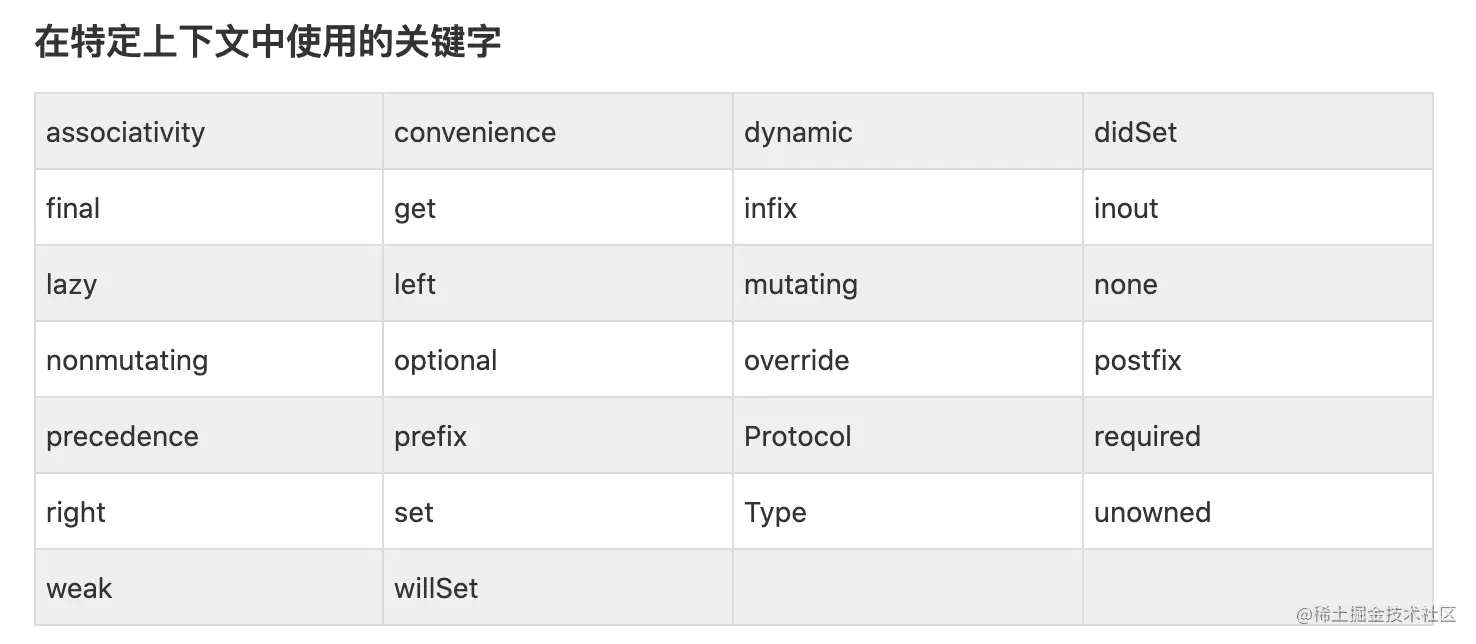 在特定上下文中使用的关键字

| associativity | convenience | dynamic | didSet |
|---|---|---|---|
| final | get | infix | inout |
| lazy | left | mutating | none |
| nonmutating | optional | override | postfix |
| precedence | prefix | Protocol | required |
| right | set | Type | unowned |
| weak | willSet | | |

@稀土掘金技术社区